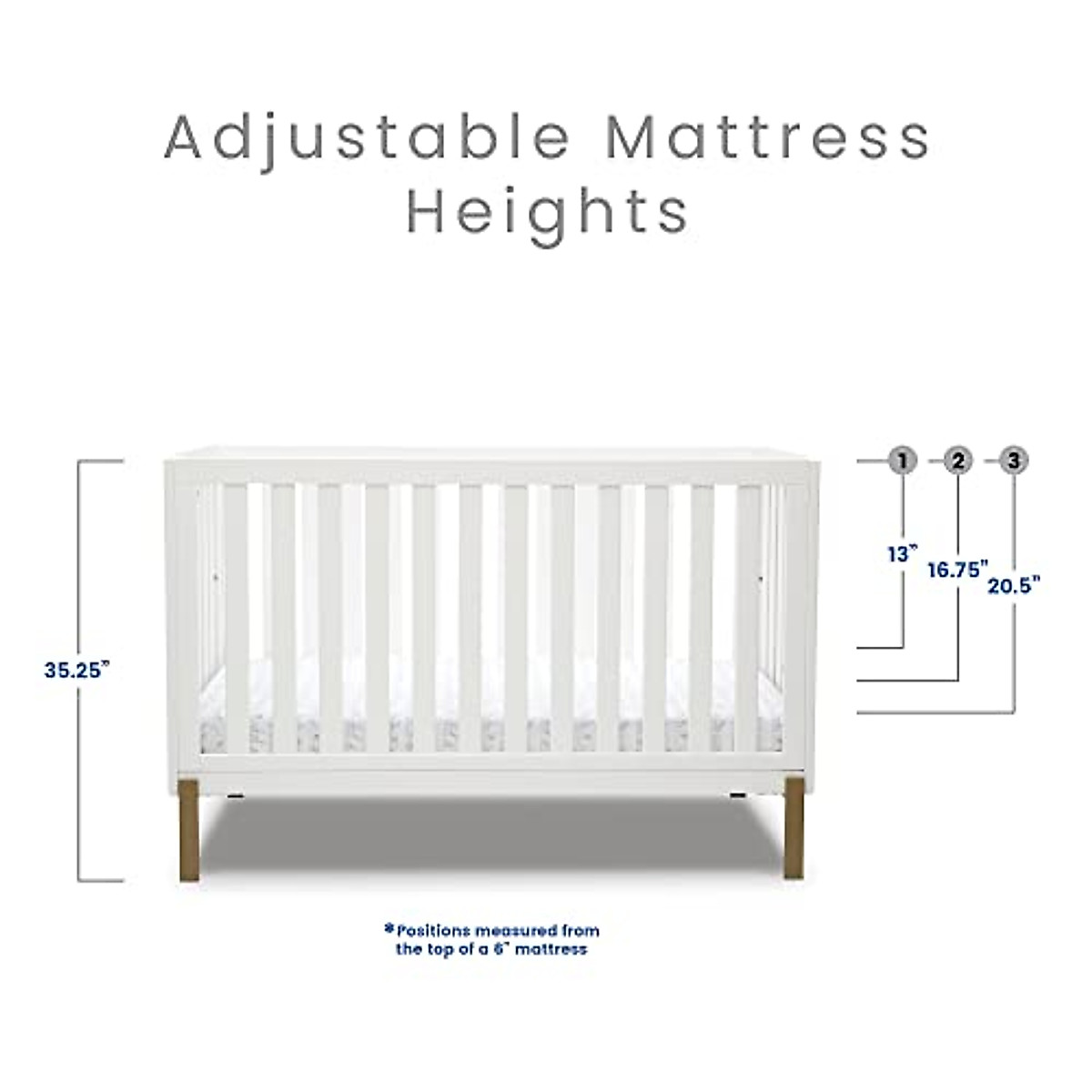 Adjustable Mattress Heights

35.25"

1
2
3

13"
16.75"
20.5"

*Positions measured from the top of a 6" mattress